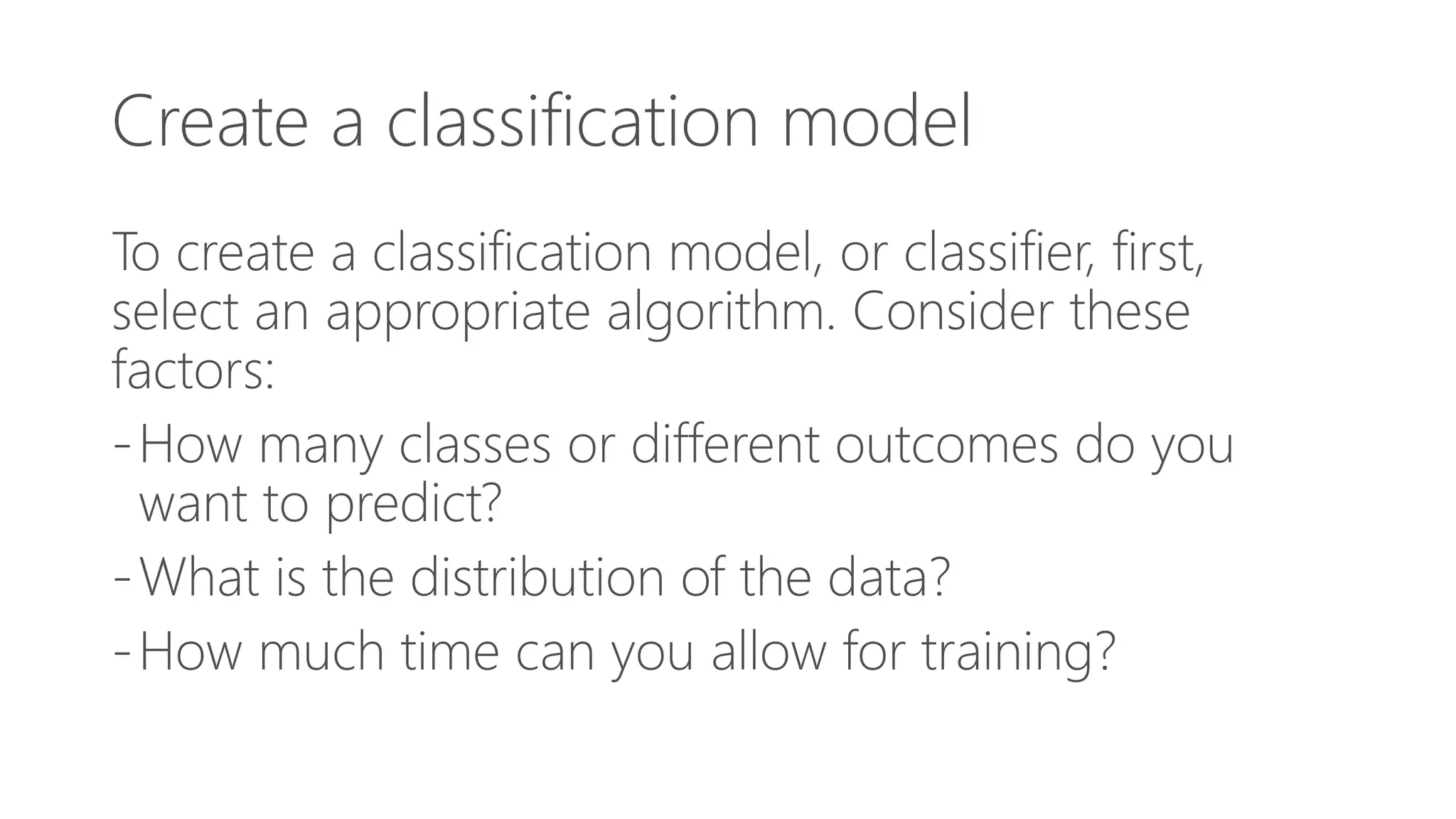 Create a classification model

To create a classification model, or classifier, first, select an appropriate algorithm. Consider these factors:

- How many classes or different outcomes do you want to predict?

- What is the distribution of the data?

- How much time can you allow for training?